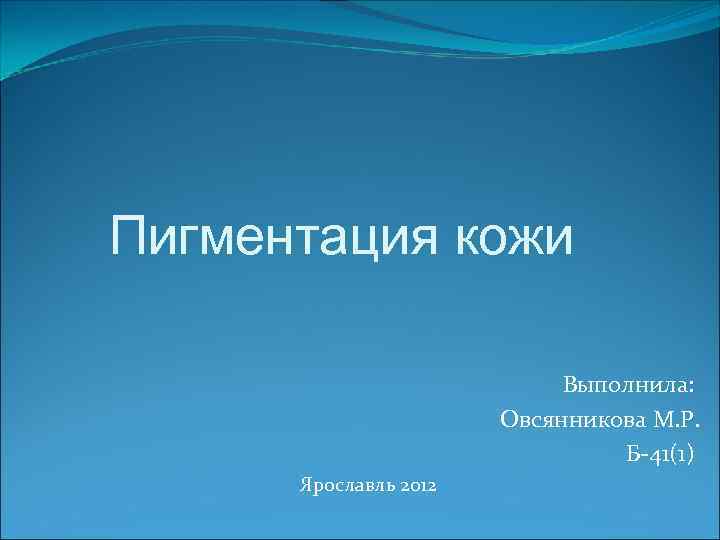 Пигментация кожи

Выполнила:
Овсянникова М.Р.
Б-41(1)

Ярославль 2012